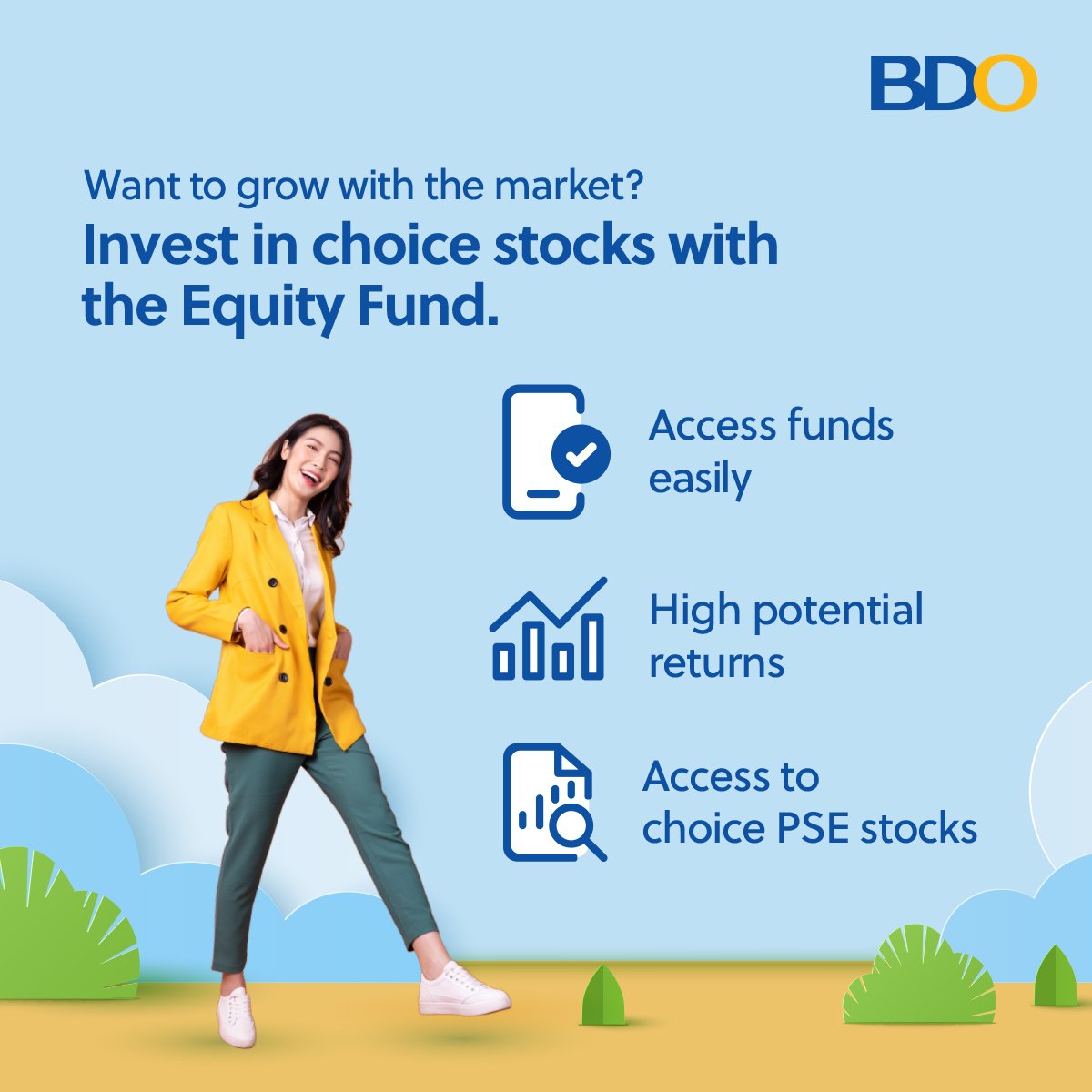 BDO

Want to grow with the market?

Invest in choice stocks with the Equity Fund.

Access funds easily

High potential returns

Access to choice PSE stocks